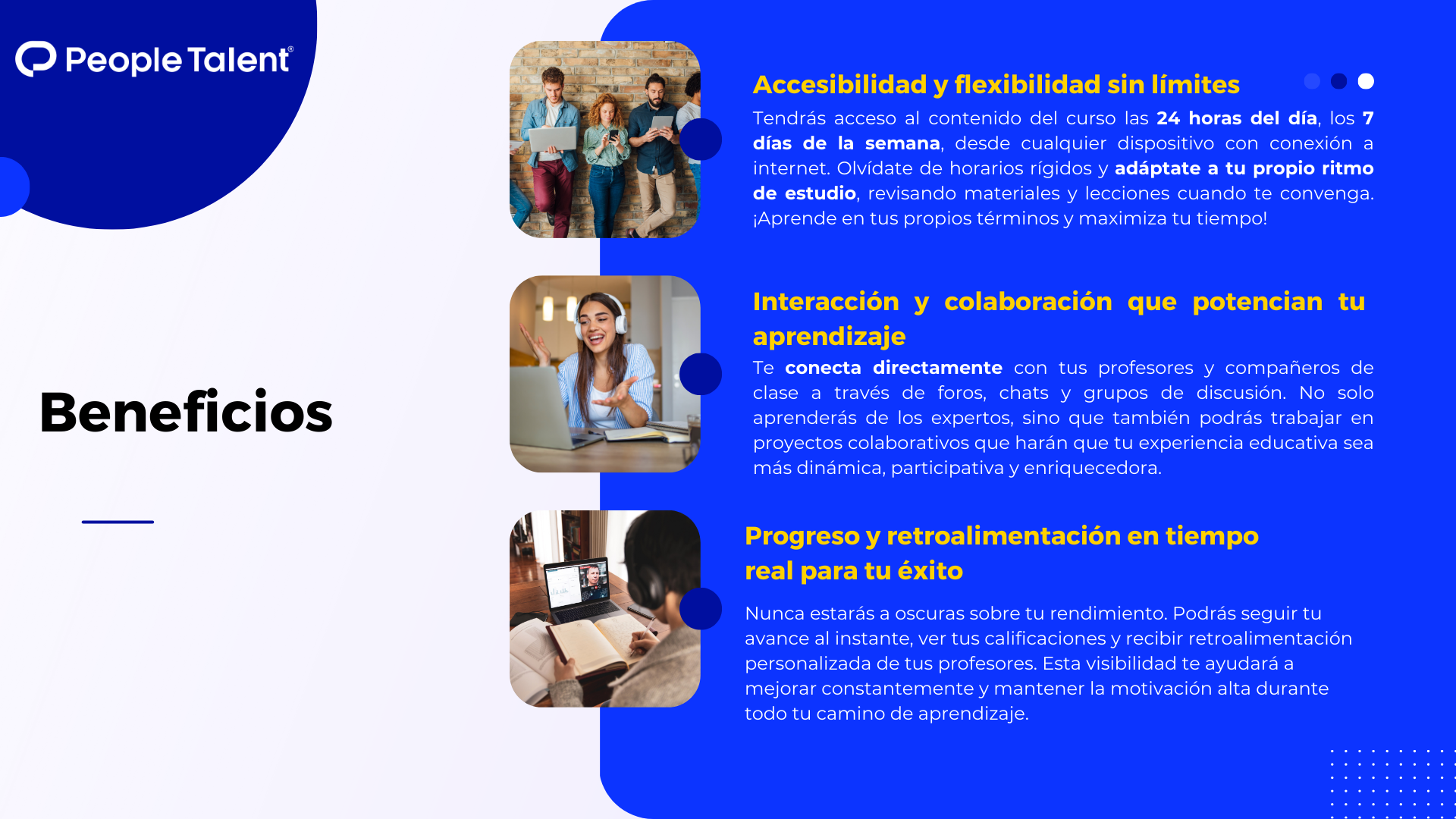 People Talent®

Beneficios

Accesibilidad y flexibilidad sin límites

Tendrás acceso al contenido del curso las 24 horas del día, los 7 días de la semana, desde cualquier dispositivo con conexión a internet. Olvídate de horarios rígidos y adáptate a tu propio ritmo de estudio, revisando materiales y lecciones cuando te convenga. ¡Aprende en tus propios términos y maximiza tu tiempo!

Interacción y colaboración que potencian tu aprendizaje

Te conecta directamente con tus profesores y compañeros de clase a través de foros, chats y grupos de discusión. No solo aprenderás de los expertos, sino que también podrás trabajar en proyectos colaborativos que harán que tu experiencia educativa sea más dinámica, participativa y enriquecedora.

Progreso y retroalimentación en tiempo real para tu éxito

Nunca estarás a oscuras sobre tu rendimiento. Podrás seguir tu avance al instante, ver tus calificaciones y recibir retroalimentación personalizada de tus profesores. Esta visibilidad te ayudará a mejorar constantemente y mantener la motivación alta durante todo tu camino de aprendizaje.